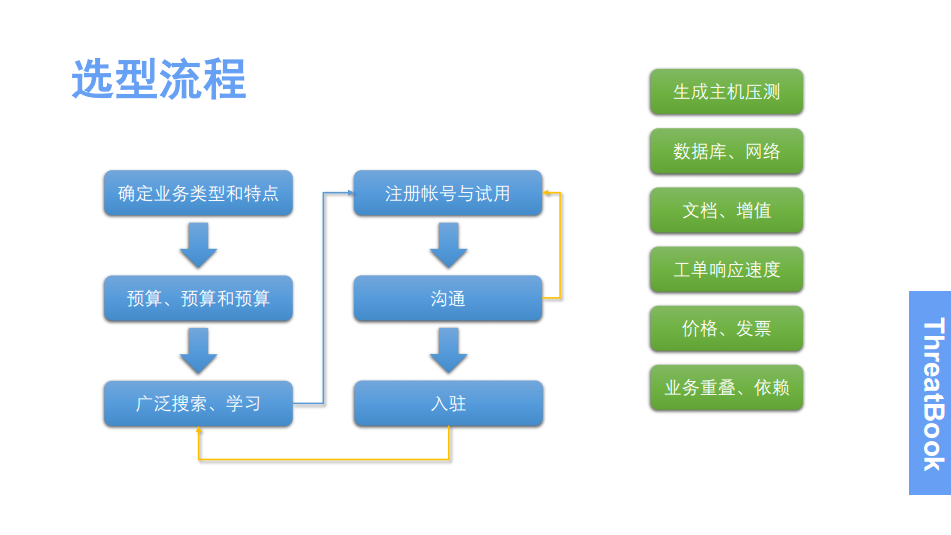 选型流程

确定业务类型和特点

预算、预算和预算

广泛搜索、学习

注册帐号与试用

沟通

入驻

生成主机压测

数据库、网络

文档、增值

工单响应速度

价格、发票

业务重叠、依赖

ThreatBook